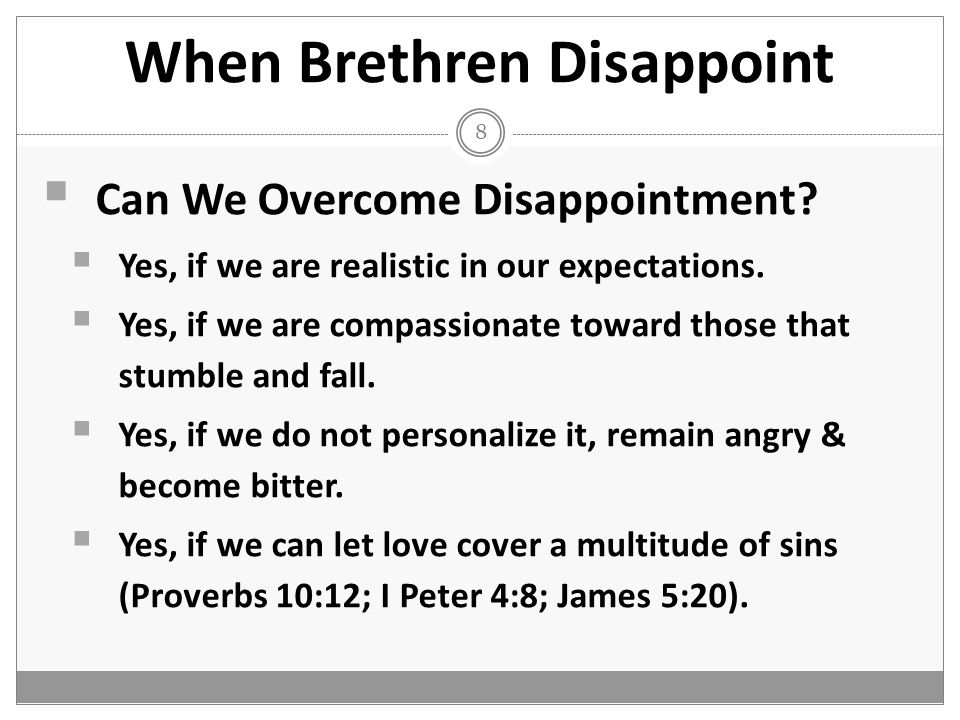 When Brethren Disappoint

8

Can We Overcome Disappointment?

Yes, if we are realistic in our expectations.

Yes, if we are compassionate toward those that stumble and fall.

Yes, if we do not personalize it, remain angry & become bitter.

Yes, if we can let love cover a multitude of sins (Proverbs 10:12; I Peter 4:8; James 5:20).